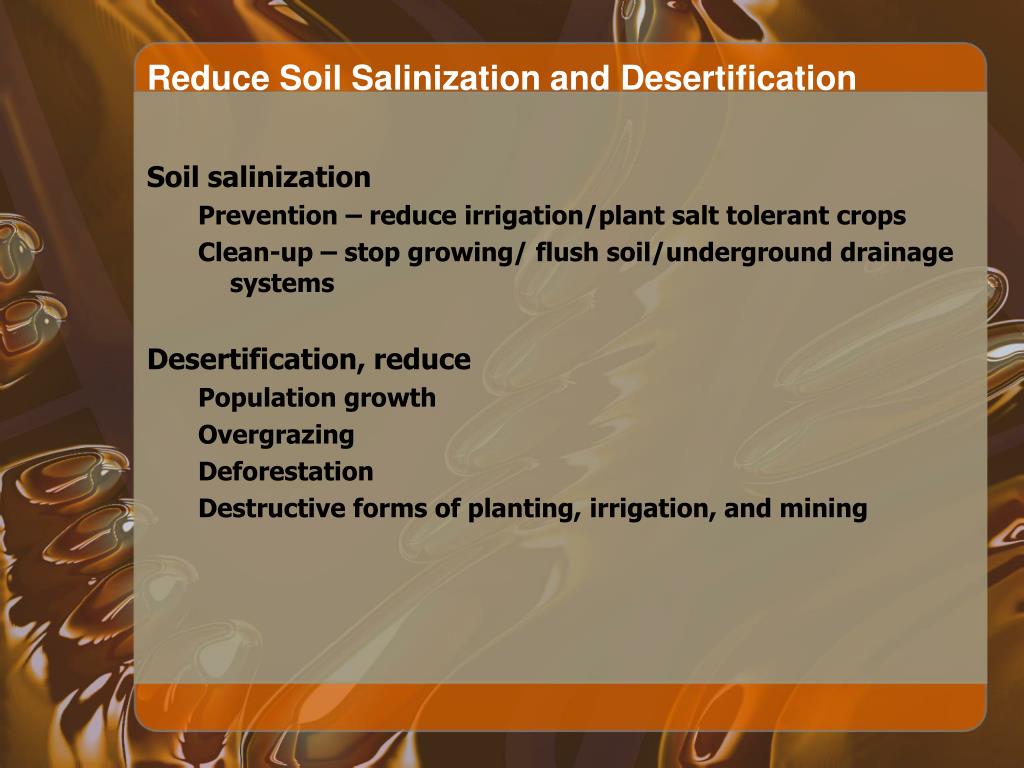 Reduce Soil Salinization and Desertification

Soil salinization

Prevention – reduce irrigation/plant salt tolerant crops

Clean-up – stop growing/ flush soil/underground drainage systems

Desertification, reduce

Population growth

Overgrazing

Deforestation

Destructive forms of planting, irrigation, and mining